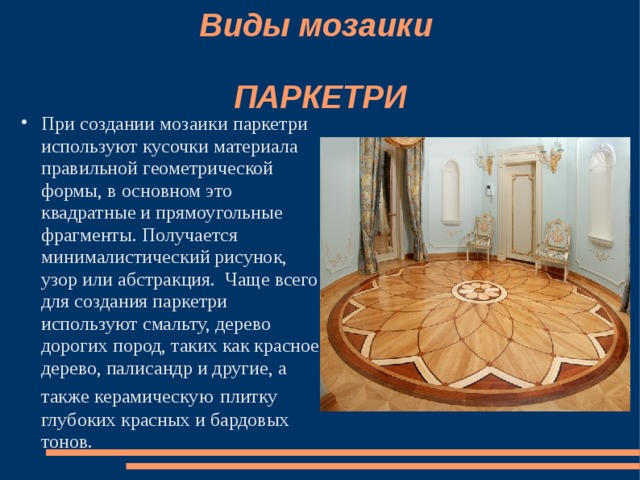 Виды мозаики

ПАРКЕТРИ

• При создании мозаики паркетри используют кусочки материала правильной геометрической формы, в основном это квадратные и прямоугольные фрагменты. Получается минималистический рисунок, узор или абстракция. Чаще всего для создания паркетри используют смальту, дерево дорогих пород, таких как красное дерево, палисандр и другие, а также керамическую плитку глубоких красных и бардовых тонов.